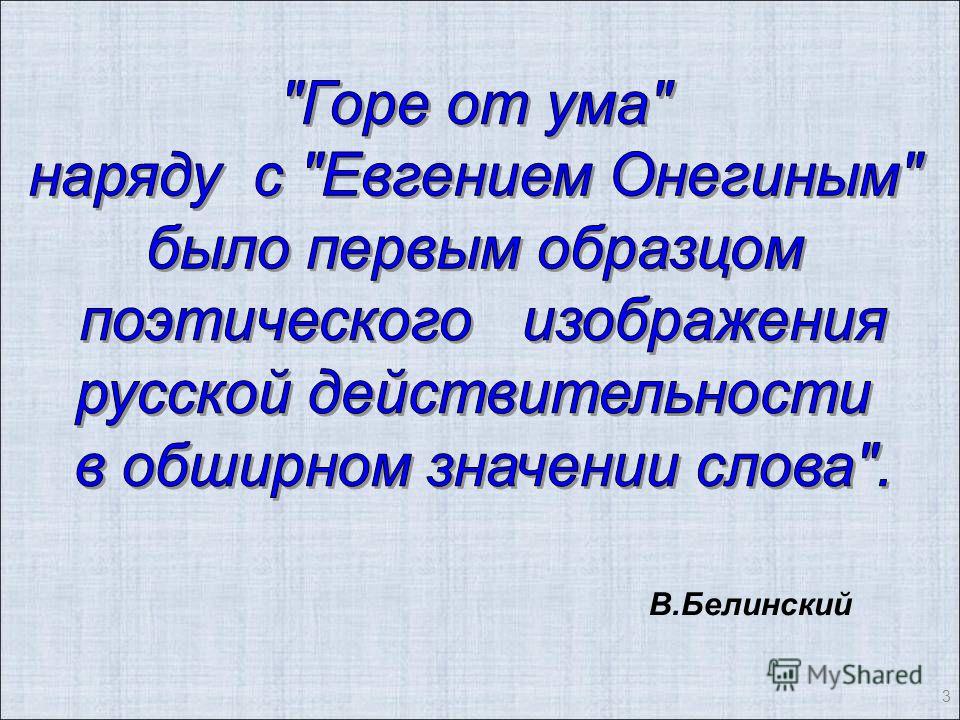 "Горе от ума" наряду с "Евгением Онегиным" было первым образцом поэтического изображения русской действительности в обширном значении слова".

В.Белинский

MyShared

3